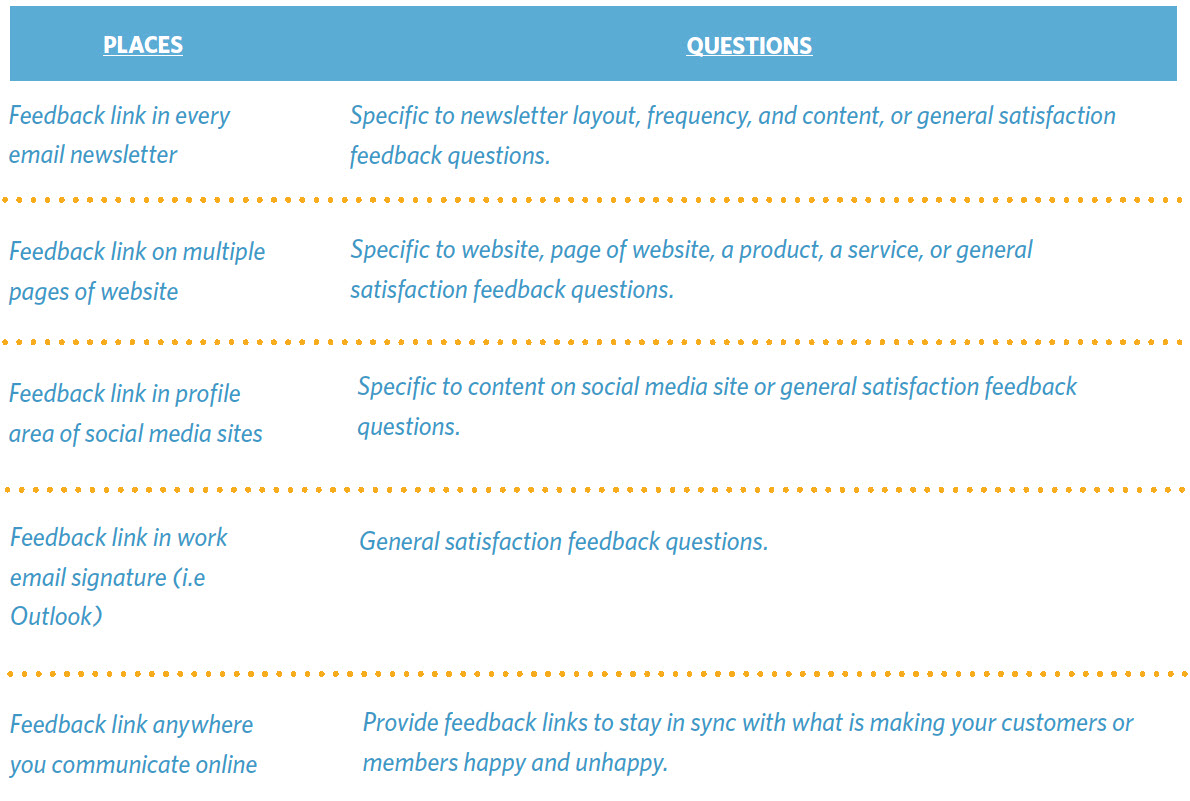 | PLACES | QUESTIONS |
|---|---|
| Feedback link in every email newsletter | Specific to newsletter layout, frequency, and content, or general satisfaction feedback questions. |
| Feedback link on multiple pages of website | Specific to website, page of website, a product, a service, or general satisfaction feedback questions. |
| Feedback link in profile area of social media sites | Specific to content on social media site or general satisfaction feedback questions. |
| Feedback link in work email signature (i.e Outlook) | General satisfaction feedback questions. |
| Feedback link anywhere you communicate online | Provide feedback links to stay in sync with what is making your customers or members happy and unhappy. |